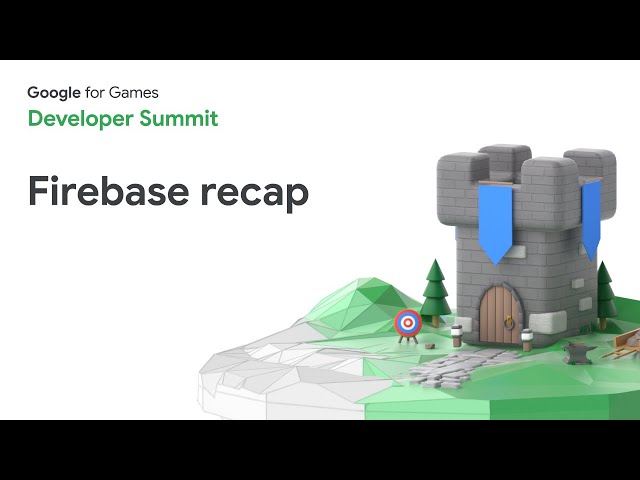 Google for Games
Developer Summit

Firebase recap